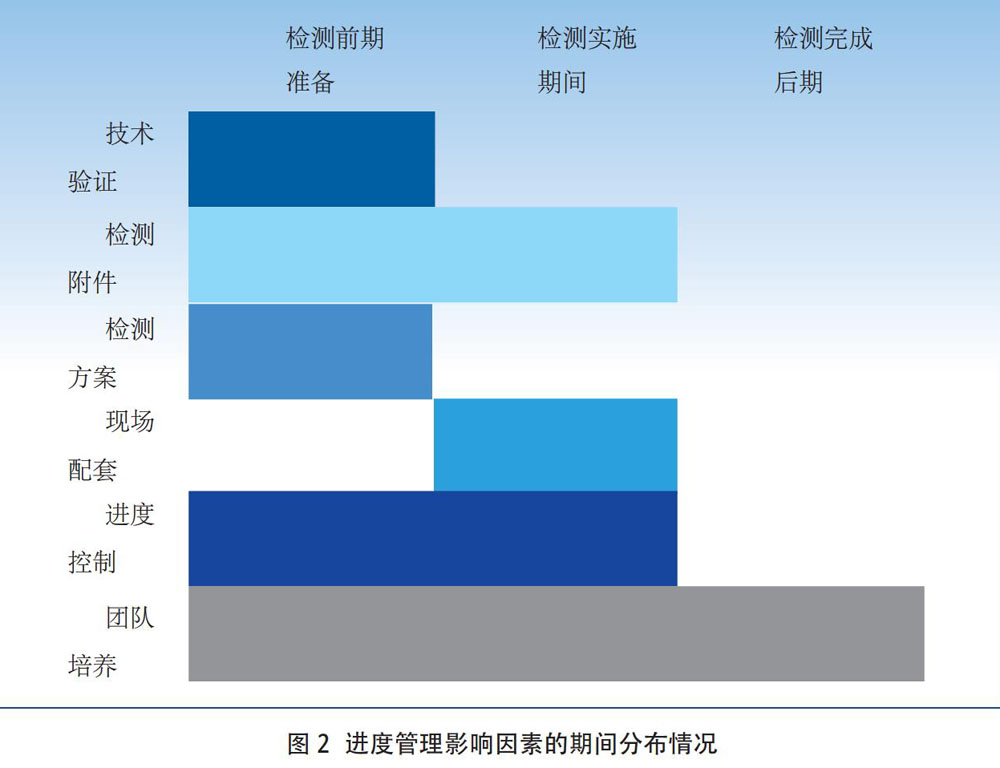 检测前期准备　检测实施期间　检测完成后期

技术验证

检测附件

检测方案

现场配套

进度控制

团队培养

图 2　进度管理影响因素的期间分布情况